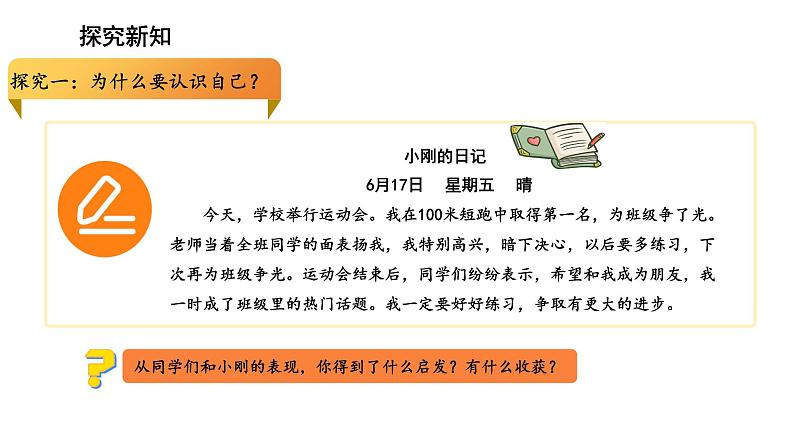 探究新知

探究一：为什么要认识自己？

小刚的日记

6月17日　星期五　晴

今天，学校举行运动会。我在100米短跑中取得第一名，为班级争了光。老师当着全班同学的面表扬我，我特别高兴，暗下决心，以后要多练习，下次再为班级争光。运动会结束后，同学们纷纷表示，希望和我成为朋友，我一时成了班级里的热门话题。我一定要好好练习，争取有更大的进步。

从同学们和小刚的表现，你得到了什么启发？有什么收获？